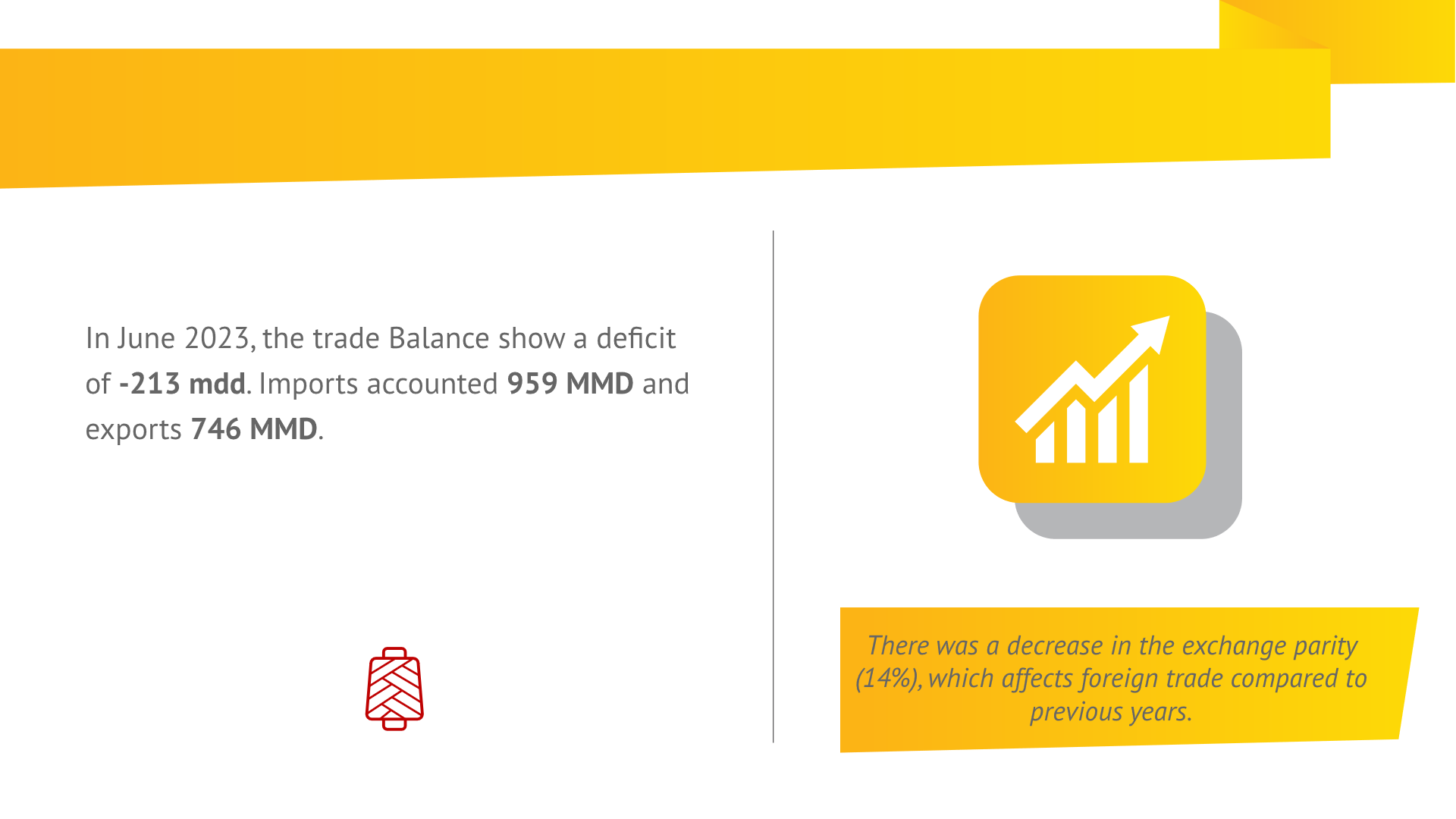 In June 2023, the trade Balance show a deficit of -213 mdd. Imports accounted 959 MMD and exports 746 MMD.

There was a decrease in the exchange parity (14%), which affects foreign trade compared to previous years.